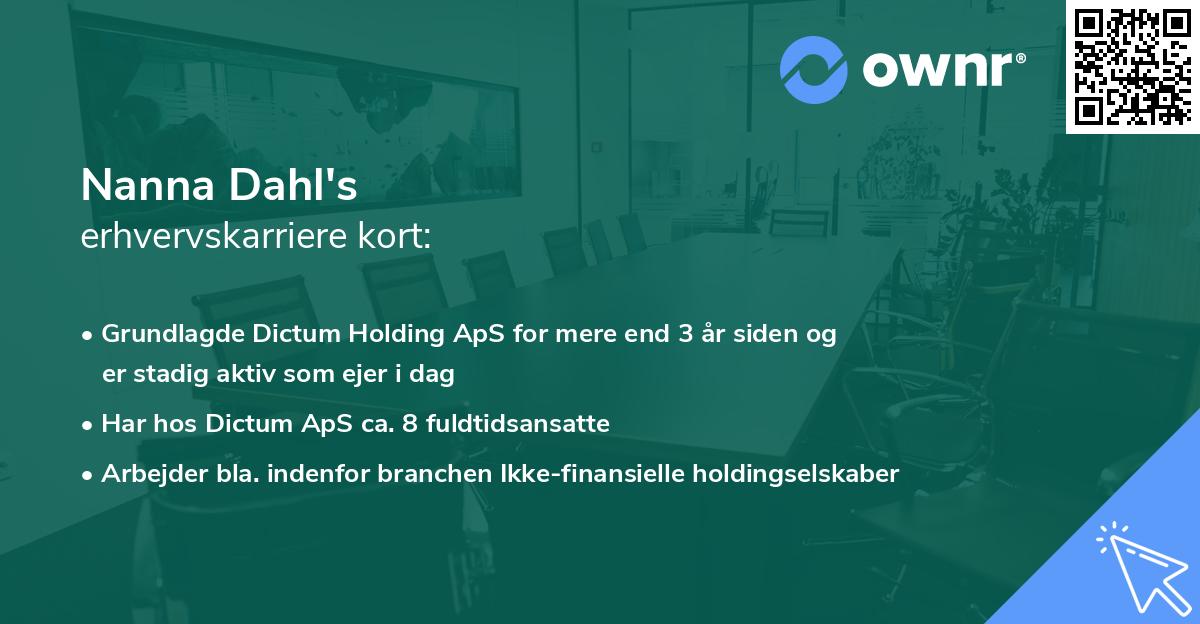 ownr®

Nanna Dahl's
erhvervskarriere kort:

• Grundlagde Dictum Holding ApS for mere end 3 år siden og er stadig aktiv som ejer i dag
• Har hos Dictum ApS ca. 8 fuldtidsansatte
• Arbejder bla. indenfor branchen Ikke-finansielle holdingselskaber